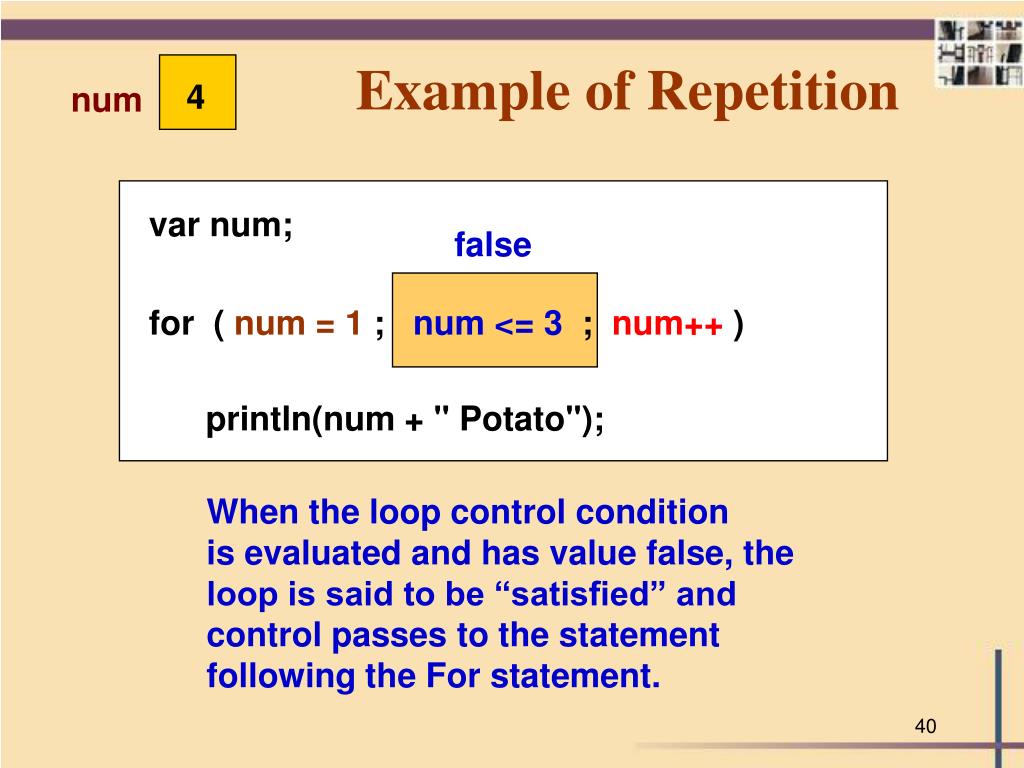 num 4

Example of Repetition

var num;

false

for ( num = 1 ; num <= 3 ; num++ )

println(num + " Potato");

When the loop control condition is evaluated and has value false, the loop is said to be “satisfied” and control passes to the statement following the For statement.

40